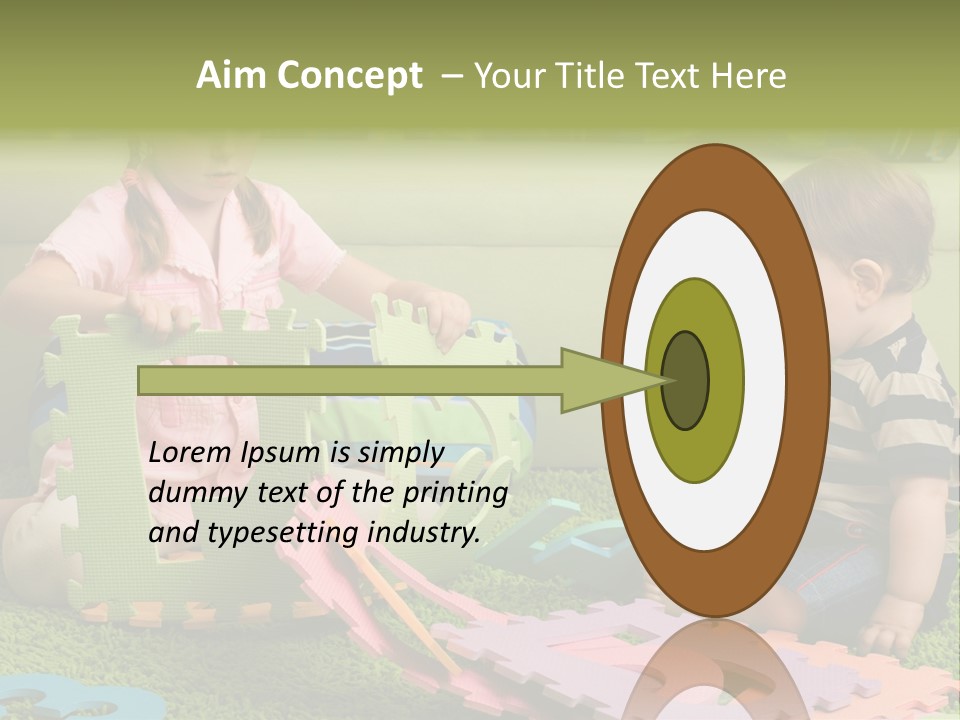 Aim Concept – Your Title Text Here

Lorem Ipsum is simply dummy text of the printing and typesetting industry.